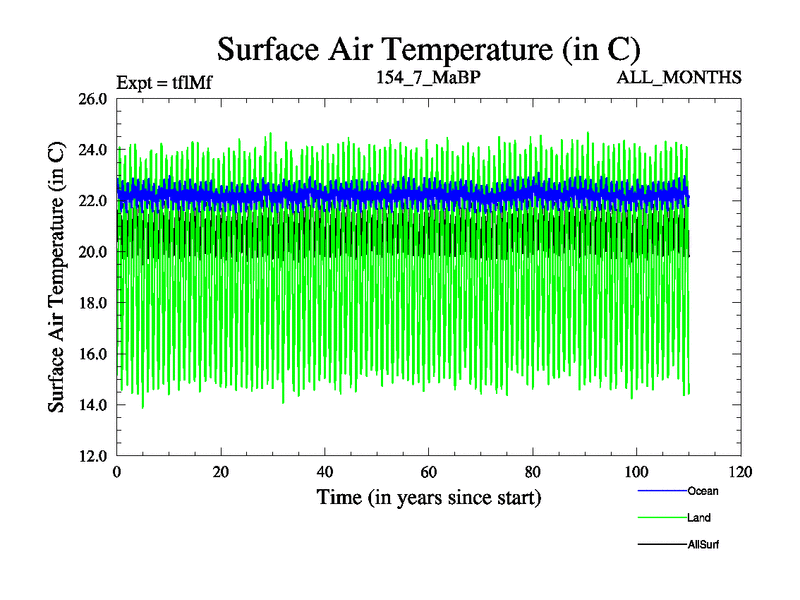 Surface Air Temperature (in C)

Expt = tflMf

154_7_MaBP

ALL_MONTHS

Surface Air Temperature (in C)

26.0
24.0
22.0
20.0
18.0
16.0
14.0
12.0

0
20
40
60
80
100
120

Time (in years since start)

Ocean

Land

AllSurf